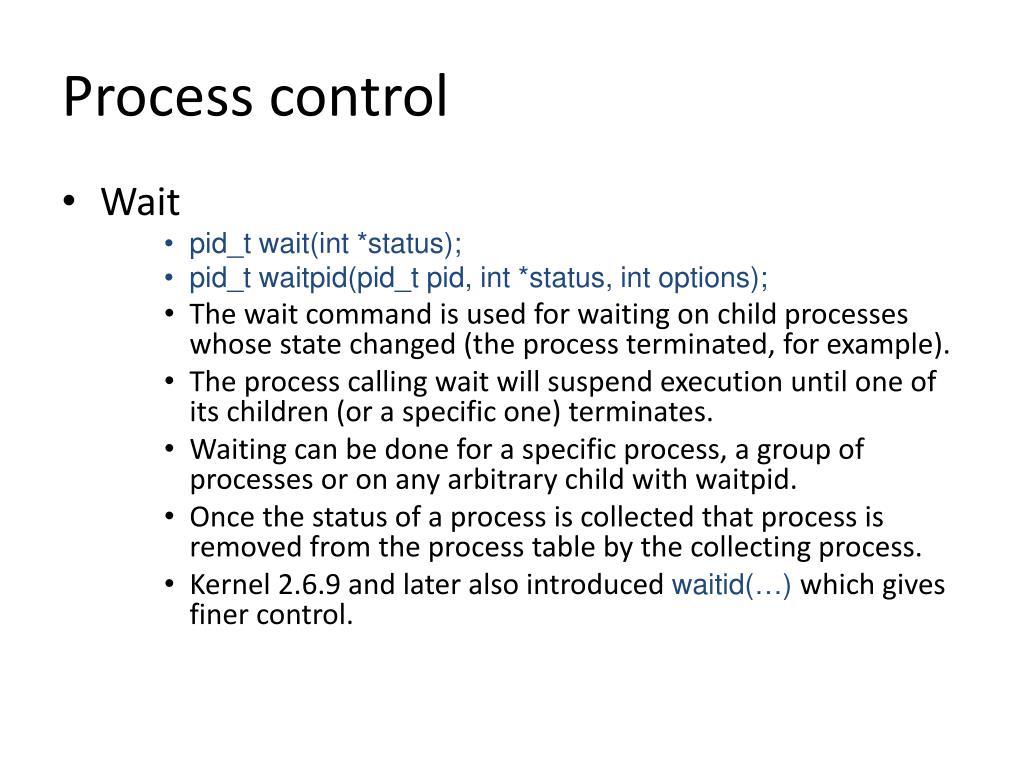 Process control

• Wait
 • pid_t wait(int *status);
 • pid_t waitpid(pid_t pid, int *status, int options);
 • The wait command is used for waiting on child processes whose state changed (the process terminated, for example).
 • The process calling wait will suspend execution until one of its children (or a specific one) terminates.
 • Waiting can be done for a specific process, a group of processes or on any arbitrary child with waitpid.
 • Once the status of a process is collected that process is removed from the process table by the collecting process.
 • Kernel 2.6.9 and later also introduced waitid(…) which gives finer control.